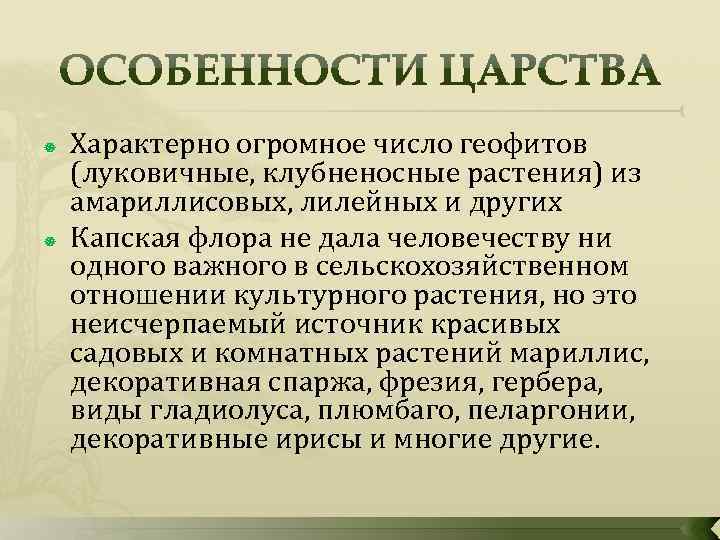 ОСОБЕННОСТИ ЦАРСТВА

Характерно огромное число геофитов (луковичные, клубненосные растения) из амариллисовых, лилейных и других

Капская флора не дала человечеству ни одного важного в сельскохозяйственном отношении культурного растения, но это неисчерпаемый источник красивых садовых и комнатных растений мариллис, декоративная спаржа, фрезия, гербера, виды гладиолуса, плюмбаго, пеларгонии, декоративные ирисы и многие другие.